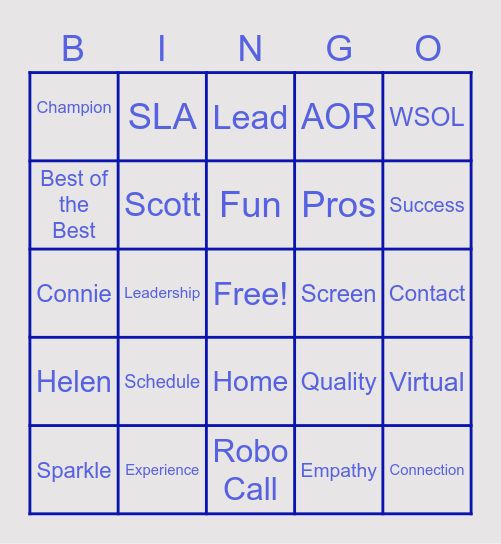 | B | I | N | G | O |
|---|---|---|---|---|
| Champion | SLA | Lead | AOR | WSOL |
| Best of the Best | Scott | Fun | Pros | Success |
| Connie | Leadership | Free! | Screen | Contact |
| Helen | Schedule | Home | Quality | Virtual |
| Sparkle | Experience | Robo Call | Empathy | Connection |